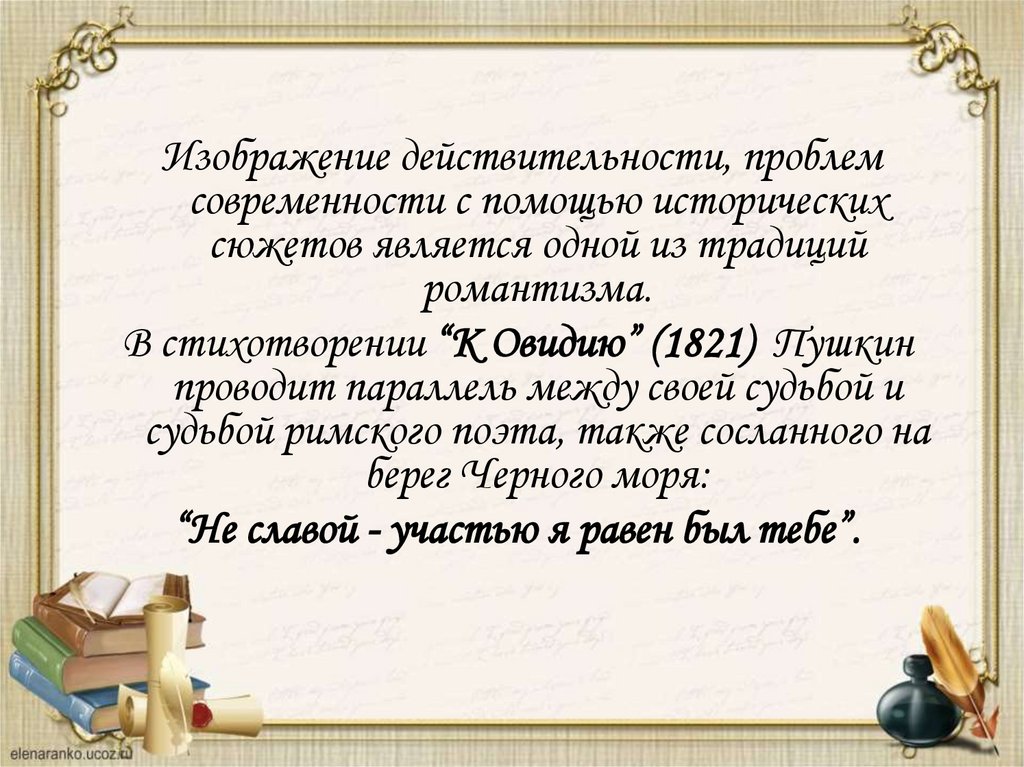 Изображение действительности, проблем современности с помощью исторических сюжетов является одной из традиций романтизма.

В стихотворении “К Овидию” (1821) Пушкин проводит параллель между своей судьбой и судьбой римского поэта, также сосланного на берег Черного моря:

“Не славой - участью я равен был тебе”.

elenaranko.ucoz.ru